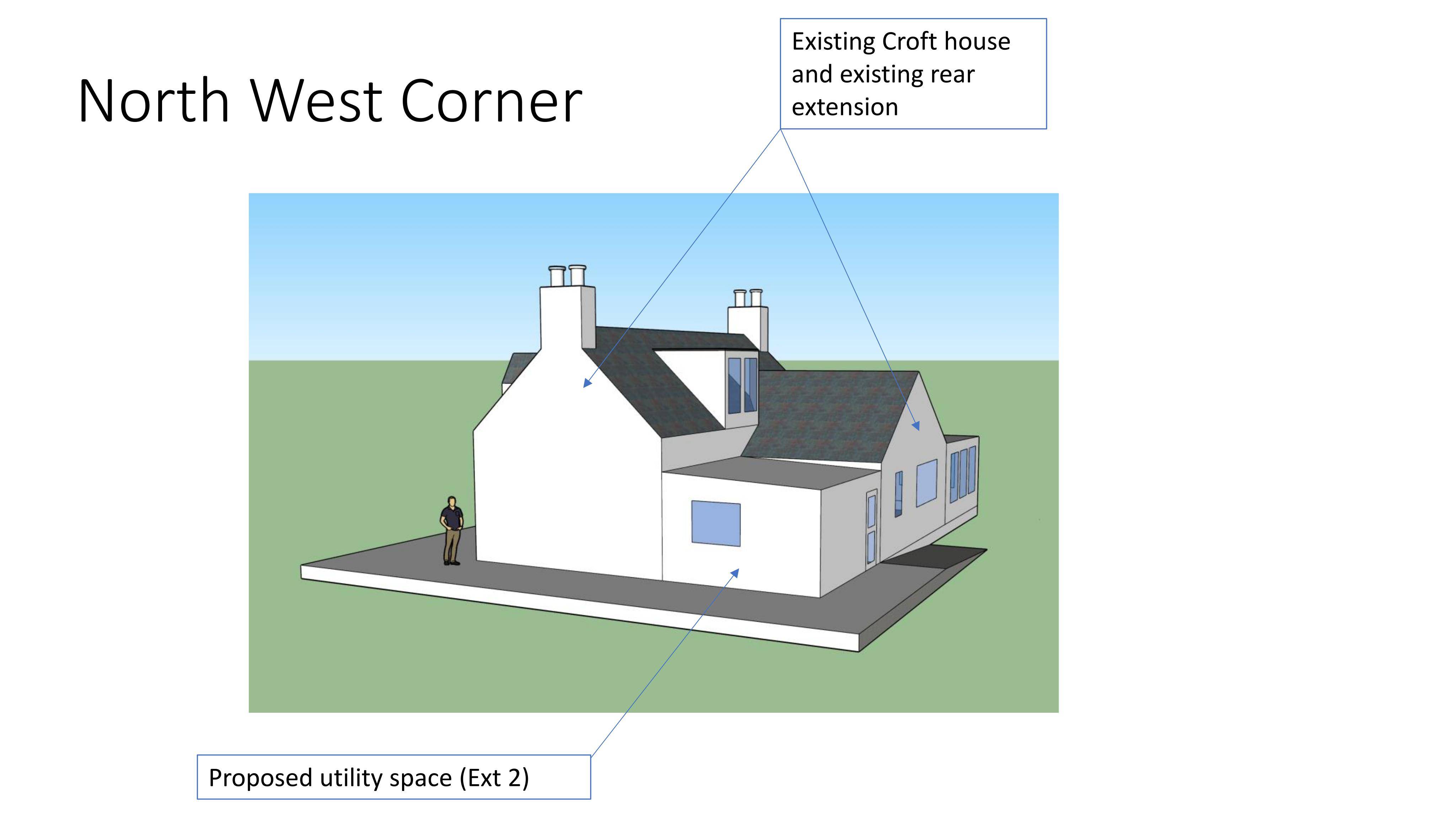 North West Corner

Existing Croft house and existing rear extension

Proposed utility space (Ext 2)